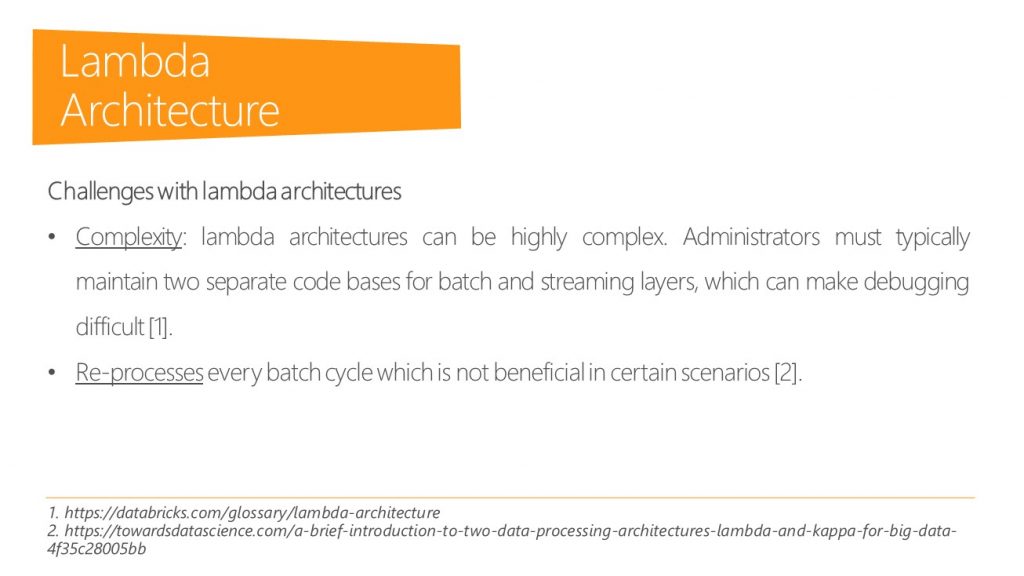 Lambda Architecture

Challenges with lambda architectures

• Complexity: lambda architectures can be highly complex. Administrators must typically maintain two separate code bases for batch and streaming layers, which can make debugging difficult [1].

• Re-processes every batch cycle which is not beneficial in certain scenarios [2].

1. https://databricks.com/glossary/lambda-architecture
2. https://towardsdatascience.com/a-brief-introduction-to-two-data-processing-architectures-lambda-and-kappa-for-big-data-4f35c28005bb